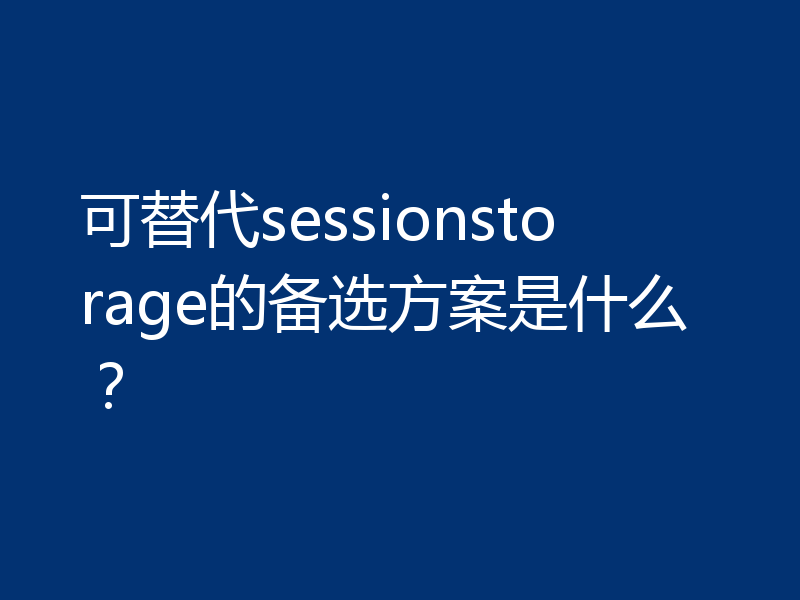 可替代sessionstorage的备选方案是什么？